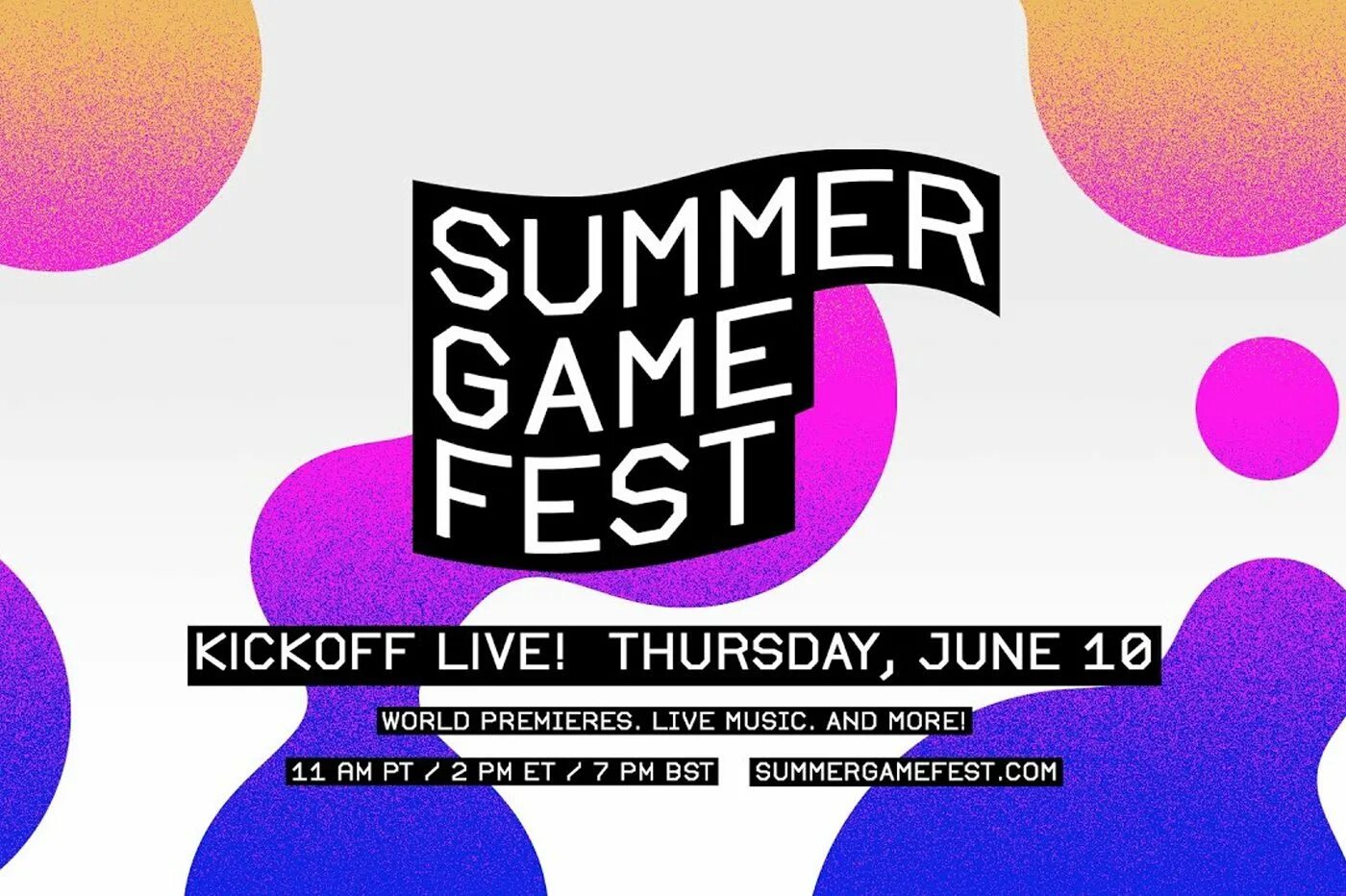 SUMMER GAME FEST

KICKOFF LIVE! THURSDAY, JUNE 10

WORLD PREMIERES. LIVE MUSIC. AND MORE!

11 AM PT / 2 PM ET / 7 PM BST SUMMERGAMEFEST.COM